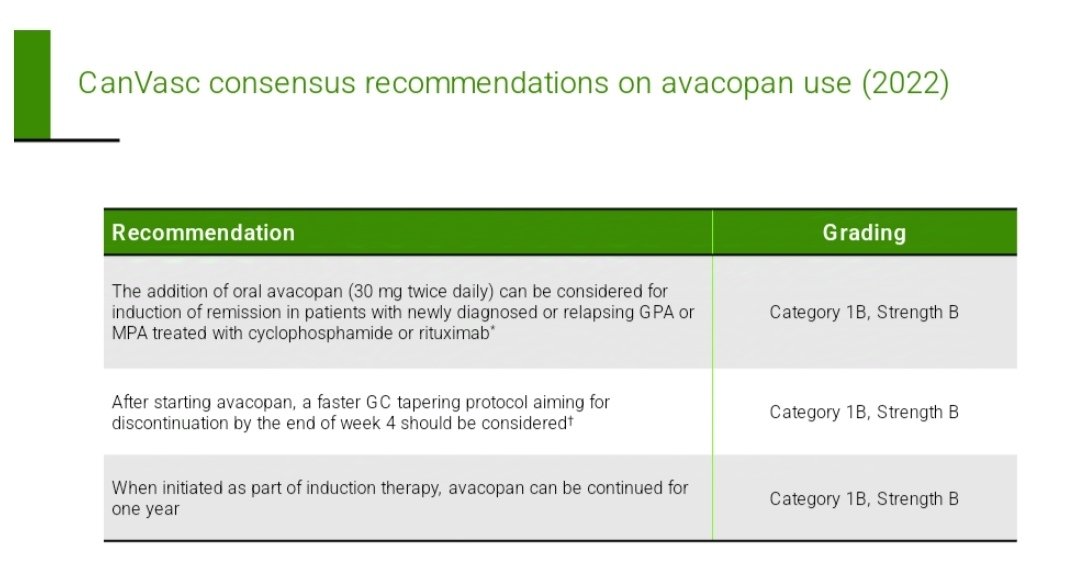 CanVasc consensus recommendations on avacopan use (2022)

| Recommendation | Grading |
|---|---|
| The addition of oral avacopan (30 mg twice daily) can be considered for induction of remission in patients with newly diagnosed or relapsing GPA or MPA treated with cyclophosphamide or rituximab* | Category 1B, Strength B |
| After starting avacopan, a faster GC tapering protocol aiming for discontinuation by the end of week 4 should be considered† | Category 1B, Strength B |
| When initiated as part of induction therapy, avacopan can be continued for one year | Category 1B, Strength B |